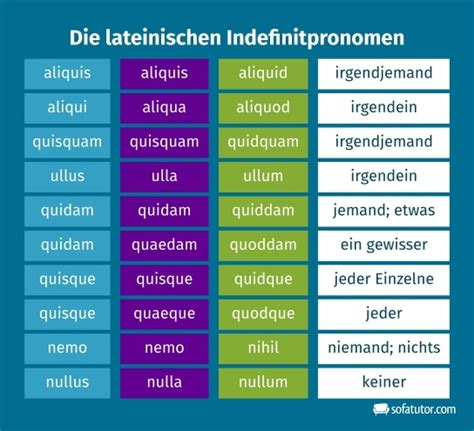 Die lateinischen Indefinitpronomen

| | | | |
|---|---|---|---|
| aliquis | aliquis | aliquid | irgendjemand |
| aliqui | aliqua | aliquod | irgendein |
| quisquam | quisquam | quidquam | irgendjemand |
| ullus | ulla | ullum | irgendein |
| quidam | quidam | quiddam | jemand; etwas |
| quidam | quaedam | quoddam | ein gewisser |
| quisque | quisque | quidque | jeder Einzelne |
| quisque | quaeque | quodque | jeder |
| nemo | nemo | nihil | niemand; nichts |
| nullus | nulla | nullum | keiner |

sofatutor.com